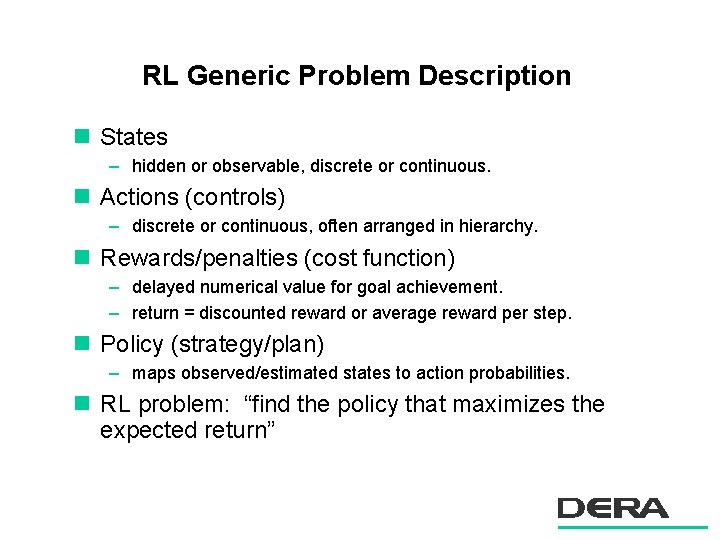 RL Generic Problem Description

States
– hidden or observable, discrete or continuous.

Actions (controls)
– discrete or continuous, often arranged in hierarchy.

Rewards/penalties (cost function)
– delayed numerical value for goal achievement.
– return = discounted reward or average reward per step.

Policy (strategy/plan)
– maps observed/estimated states to action probabilities.

RL problem: “find the policy that maximizes the expected return”

DERA